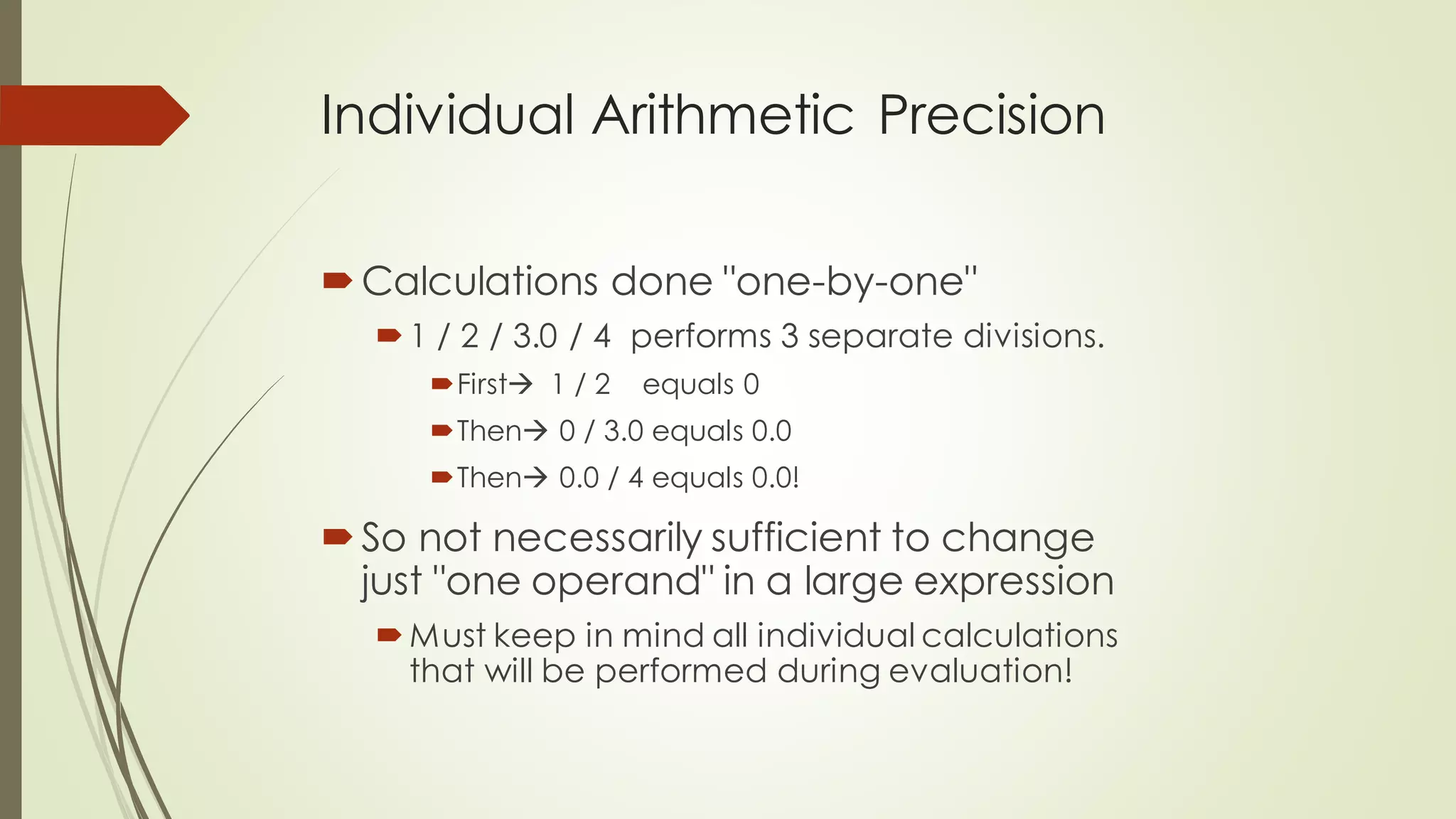 Individual Arithmetic Precision

Calculations done "one-by-one"

1 / 2 / 3.0 / 4 performs 3 separate divisions.

First→ 1 / 2 equals 0

Then→ 0 / 3.0 equals 0.0

Then→ 0.0 / 4 equals 0.0!

So not necessarily sufficient to change just "one operand" in a large expression

Must keep in mind all individual calculations that will be performed during evaluation!